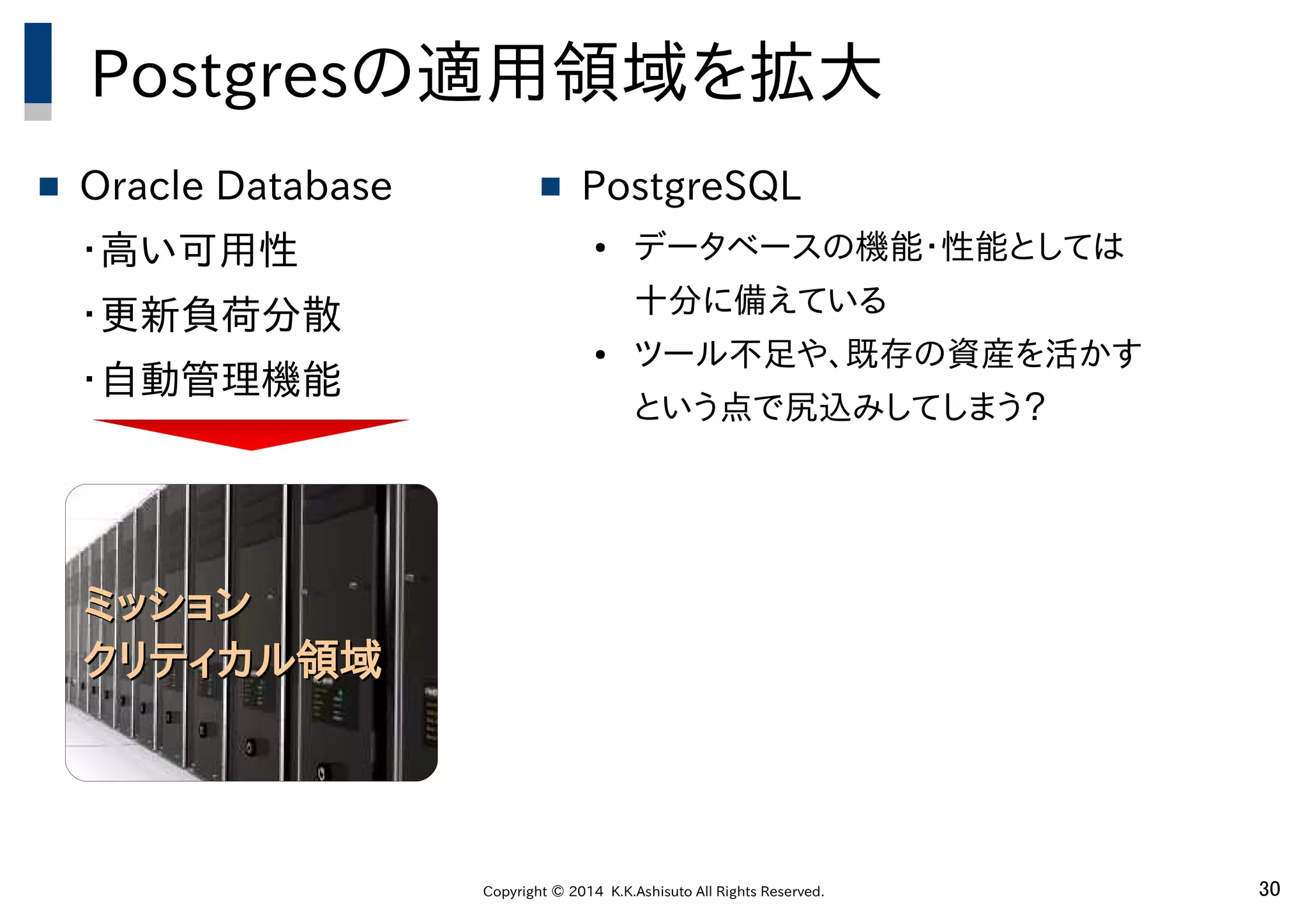 Postgresの適用領域を拡大

■ Oracle Database

・高い可用性

・更新負荷分散

・自動管理機能

ミッション
クリティカル領域

■ PostgreSQL

• データベースの機能・性能としては十分に備えている

• ツール不足や、既存の資産を活かすという点で尻込みしてしまう?

Copyright © 2014 K.K.Ashisuto All Rights Reserved.

30